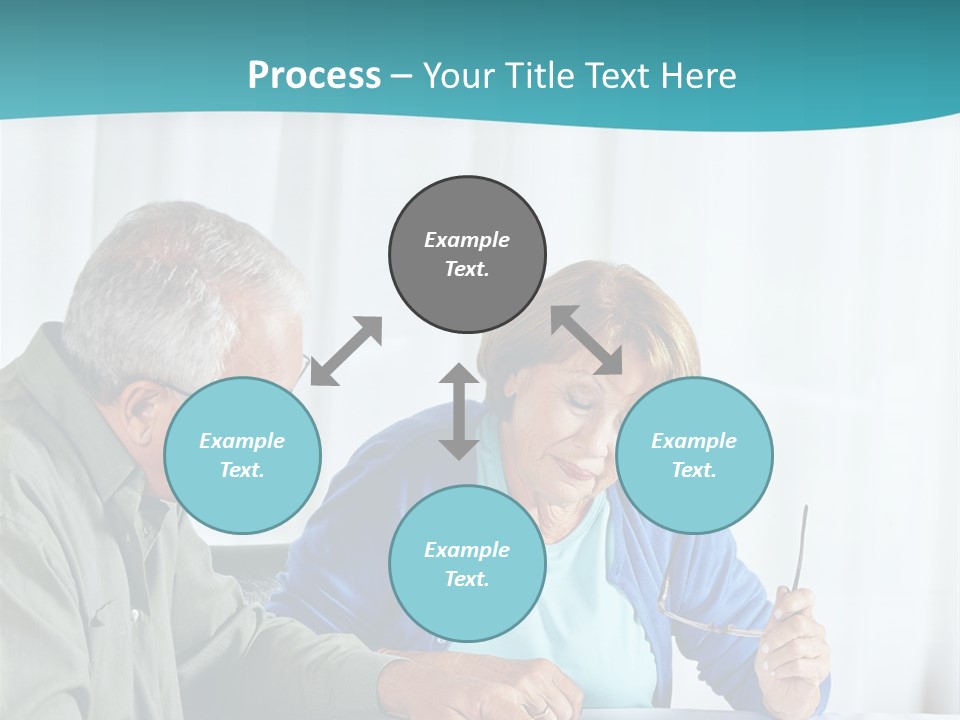 Process – Your Title Text Here

Example Text.

Example Text.

Example Text.

Example Text.